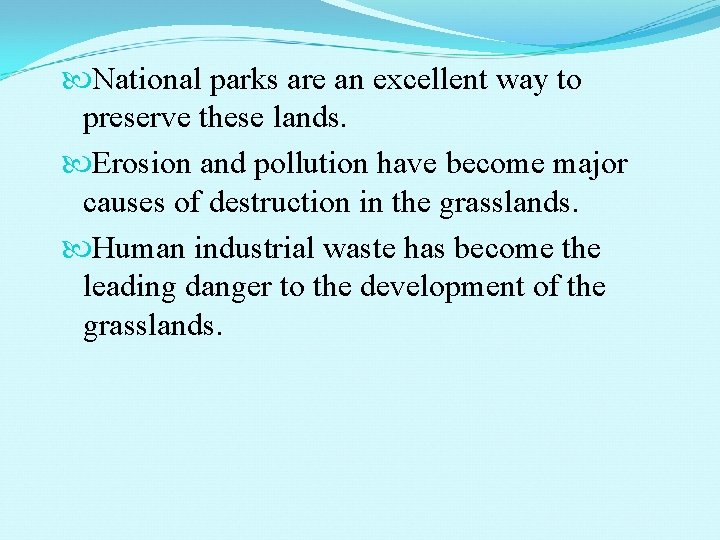 National parks are an excellent way to preserve these lands.

Erosion and pollution have become major causes of destruction in the grasslands.

Human industrial waste has become the leading danger to the development of the grasslands.